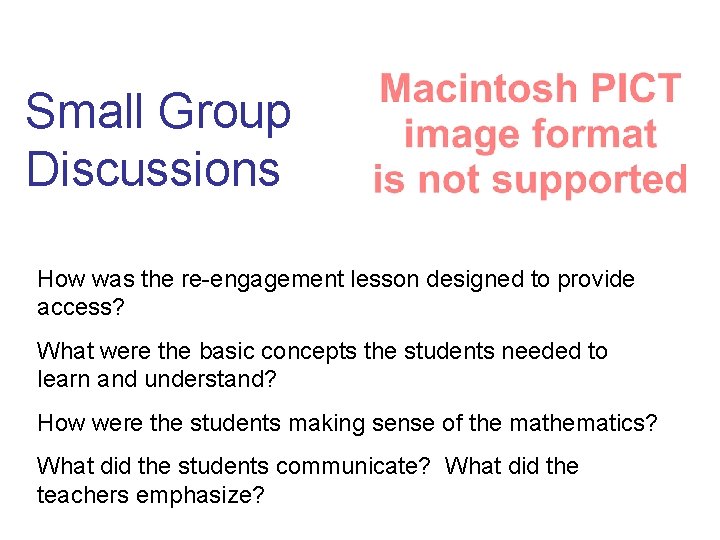 Small Group Discussions

Macintosh PICT image format is not supported

How was the re-engagement lesson designed to provide access?

What were the basic concepts the students needed to learn and understand?

How were the students making sense of the mathematics?

What did the students communicate? What did the teachers emphasize?